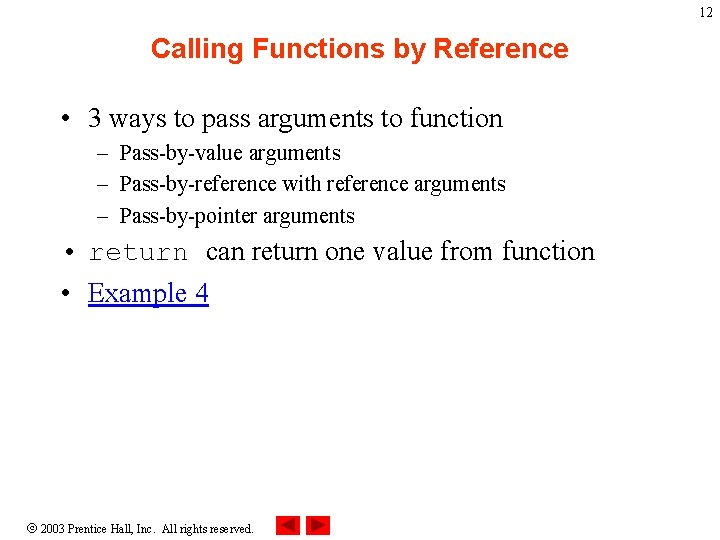 12

Calling Functions by Reference

• 3 ways to pass arguments to function
  – Pass-by-value arguments
  – Pass-by-reference with reference arguments
  – Pass-by-pointer arguments
• return can return one value from function
• Example 4

© 2003 Prentice Hall, Inc. All rights reserved.